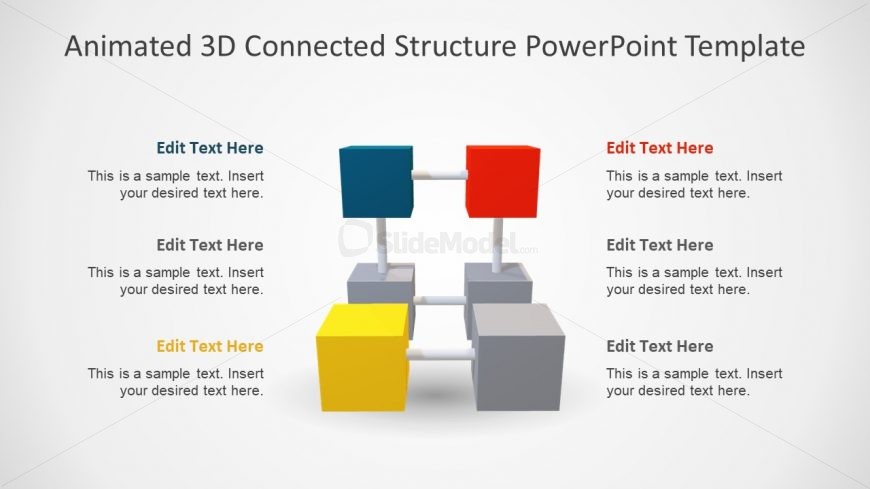 Animated 3D Connected Structure PowerPoint Template

Edit Text Here
This is a sample text. Insert your desired text here.

Edit Text Here
This is a sample text. Insert your desired text here.

Edit Text Here
This is a sample text. Insert your desired text here.

SlideModel.com

Edit Text Here
This is a sample text. Insert your desired text here.

Edit Text Here
This is a sample text. Insert your desired text here.

Edit Text Here
This is a sample text. Insert your desired text here.